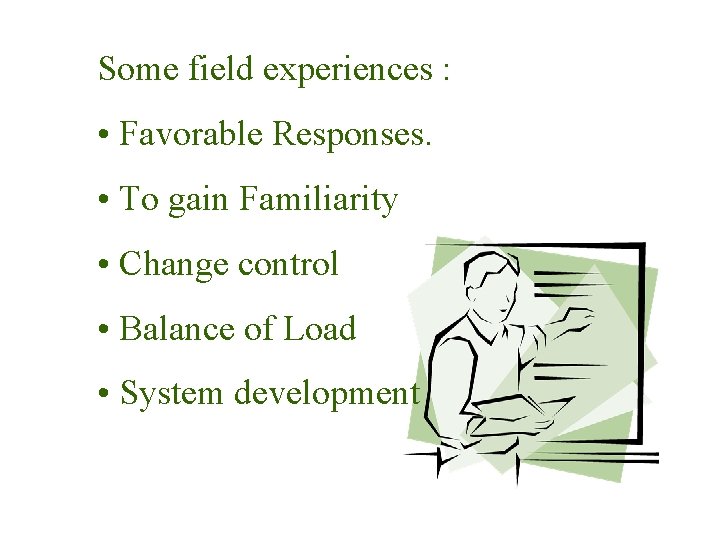 Some field experiences :

• Favorable Responses.

• To gain Familiarity

• Change control

• Balance of Load

• System development